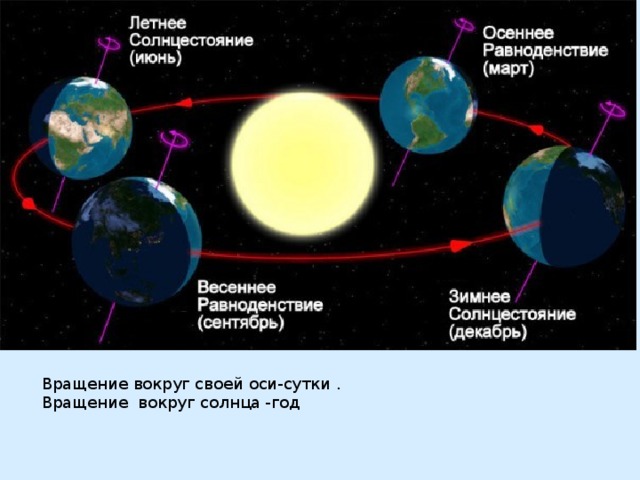 Летнее Солнцестояние (июнь)

Осеннее Равноденствие (март)

Весеннее Равноденствие (сентябрь)

Зимнее Солнцестояние (декабрь)

Вращение вокруг своей оси-сутки .
Вращение вокруг солнца -год